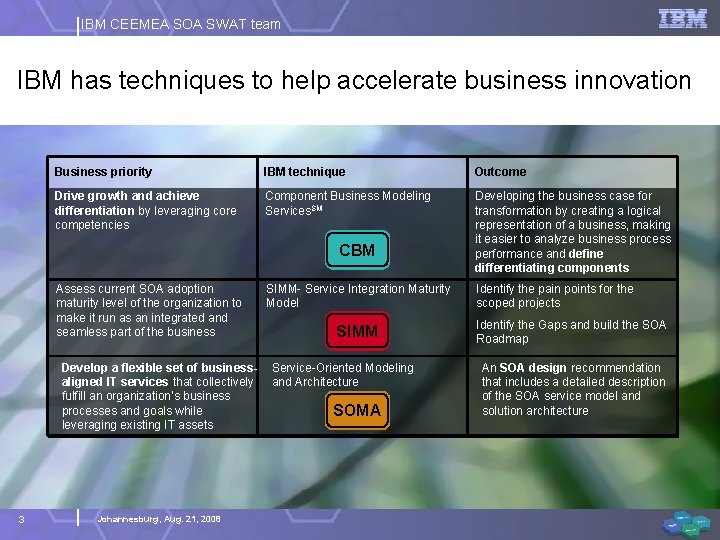 IBM CEEMEA SOA SWAT team

IBM

IBM has techniques to help accelerate business innovation

| Business priority | IBM technique | Outcome |
|---|---|---|
| Drive growth and achieve differentiation by leveraging core competencies | Component Business Modeling Services$^{SM}$ CBM | Developing the business case for transformation by creating a logical representation of a business, making it easier to analyze business process performance and define differentiating components |
| Assess current SOA adoption maturity level of the organization to make it run as an integrated and seamless part of the business | SIMM- Service Integration Maturity Model SIMM | Identify the pain points for the scoped projects Identify the Gaps and build the SOA Roadmap |
| Develop a flexible set of business-aligned IT services that collectively fulfill an organization's business processes and goals while leveraging existing IT assets | Service-Oriented Modeling and Architecture SOMA | An SOA design recommendation that includes a detailed description of the SOA service model and solution architecture |

3

Johannesburg, Aug. 21, 2008